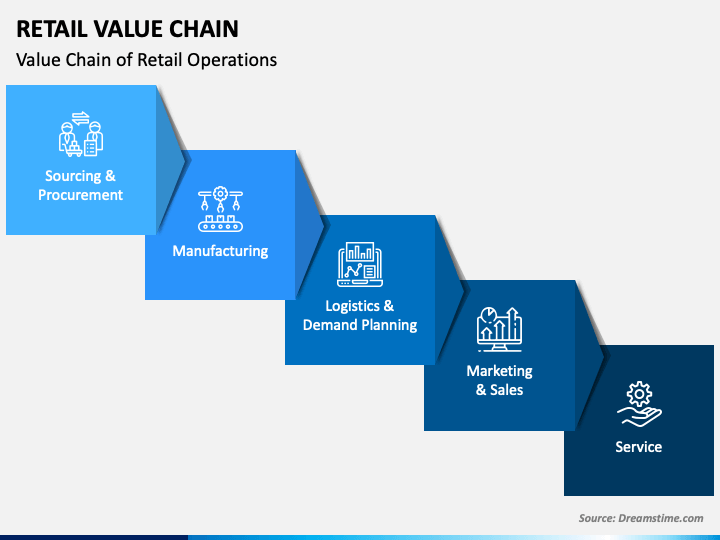 RETAIL VALUE CHAIN

Value Chain of Retail Operations

Sourcing & Procurement

Manufacturing

Logistics & Demand Planning

Marketing & Sales

Service

Source: Dreamstime.com